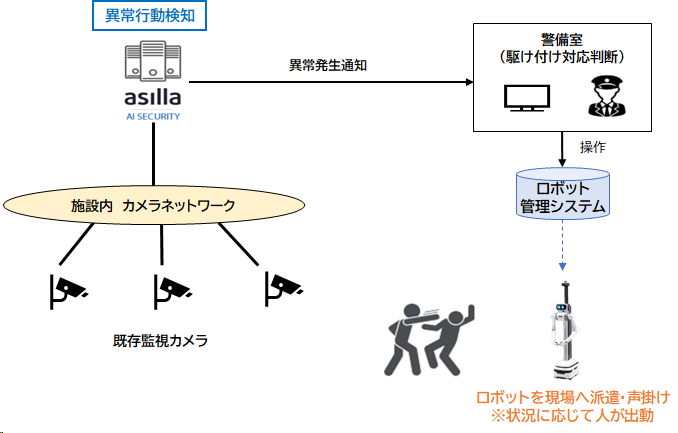 異常行動検知

asilla
AI SECURITY

異常発生通知

警備室
（駆け付け対応判断）

操作

ロボット
管理システム

施設内　カメラネットワーク

既存監視カメラ

ロボットを現場へ派遣・声掛け
※状況に応じて人が出動